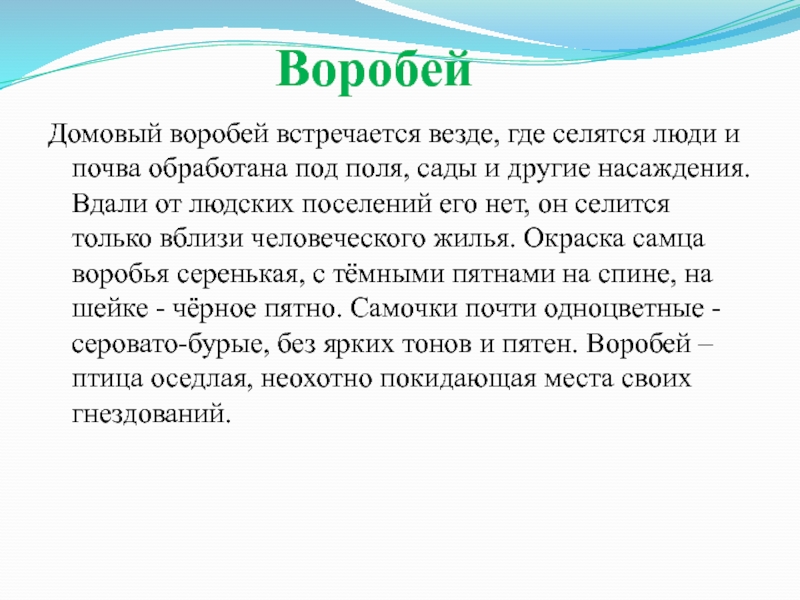 Воробей

Домовый воробей встречается везде, где селятся люди и почва обработана под поля, сады и другие насаждения. Вдали от людских поселений его нет, он селится только вблизи человеческого жилья. Окраска самца воробья серенькая, с тёмными пятнами на спине, на шейке - чёрное пятно. Самочки почти одноцветные - серовато-бурые, без ярких тонов и пятен. Воробей – птица оседлая, неохотно покидающая места своих гнездований.